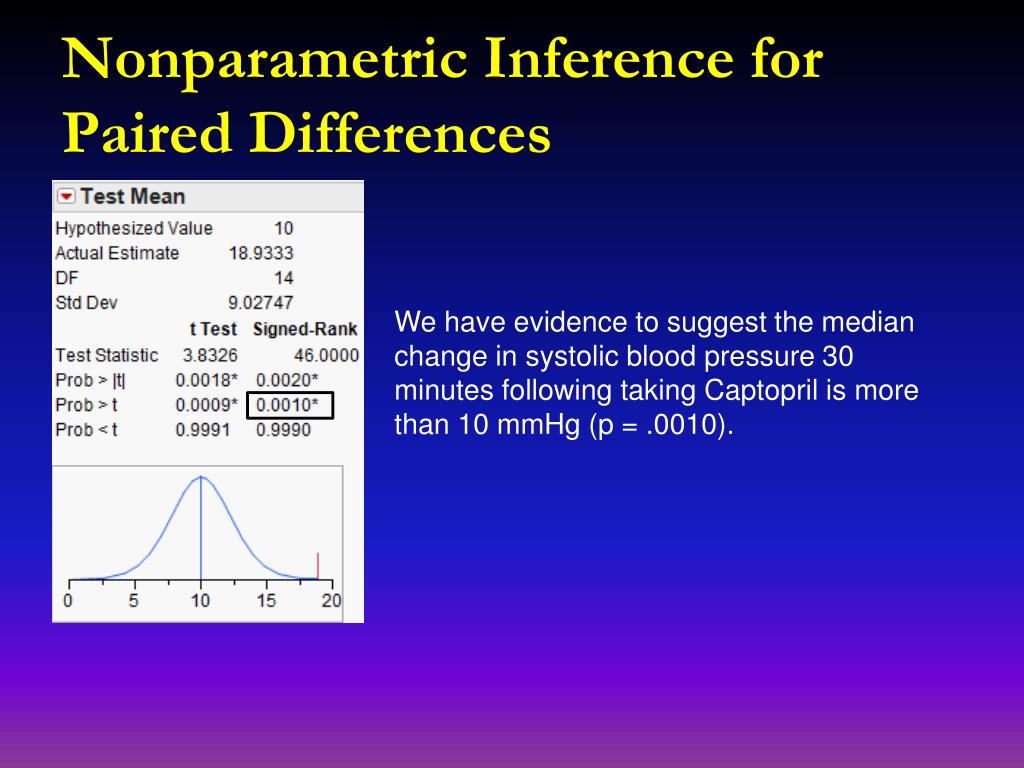 Nonparametric Inference for Paired Differences

Test Mean

| | | |
|---|---|---|
| Hypothesized Value | 10 | |
| Actual Estimate | 18.9333 | |
| DF | 14 | |
| Std Dev | 9.02747 | |
| | t Test | Signed-Rank |
| Test Statistic | 3.8326 | 46.0000 |
| Prob > \|t\| | 0.0018* | 0.0020* |
| Prob > t | 0.0009* | 0.0010* |
| Prob < t | 0.9991 | 0.9990 |

0 5 10 15 20

We have evidence to suggest the median change in systolic blood pressure 30 minutes following taking Captopril is more than 10 mmHg (p = .0010).